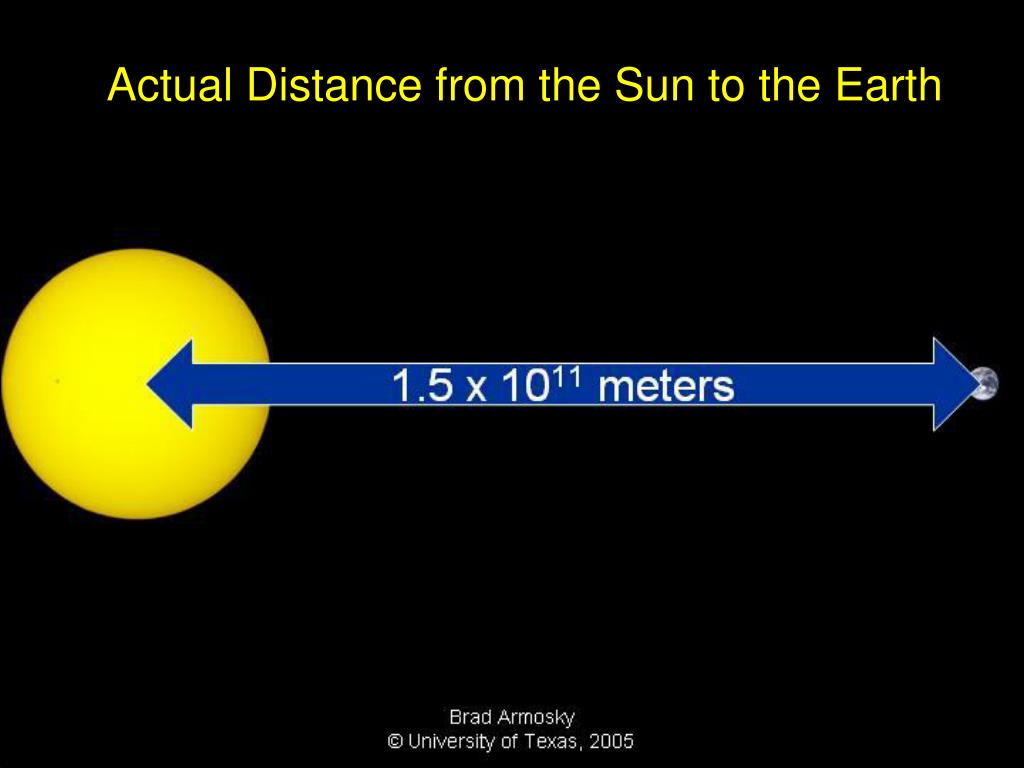 Actual Distance from the Sun to the Earth

$1.5 \times 10^{11}$ meters

Brad Armosky
© University of Texas, 2005